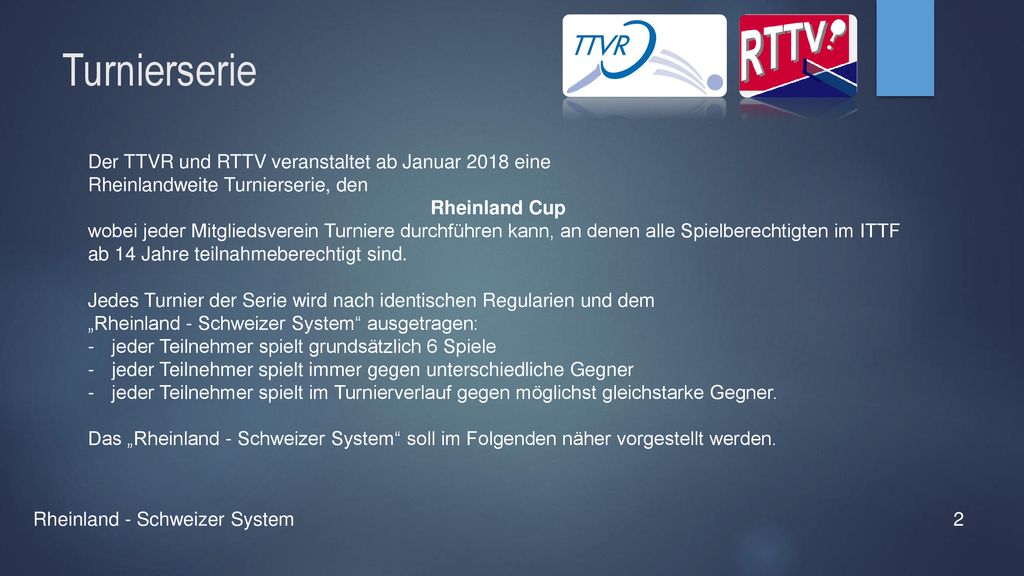 Turnierserie

TTVR

RTTV

Der TTVR und RTTV veranstaltet ab Januar 2018 eine Rheinlandweite Turnierserie, den

Rheinland Cup

wobei jeder Mitgliedsverein Turniere durchführen kann, an denen alle Spielberechtigten im ITTF ab 14 Jahre teilnahmeberechtigt sind.

Jedes Turnier der Serie wird nach identischen Regularien und dem „Rheinland - Schweizer System“ ausgetragen:
- jeder Teilnehmer spielt grundsätzlich 6 Spiele
- jeder Teilnehmer spielt immer gegen unterschiedliche Gegner
- jeder Teilnehmer spielt im Turnierverlauf gegen möglichst gleichstarke Gegner.

Das „Rheinland - Schweizer System“ soll im Folgenden näher vorgestellt werden.

Rheinland - Schweizer System

2